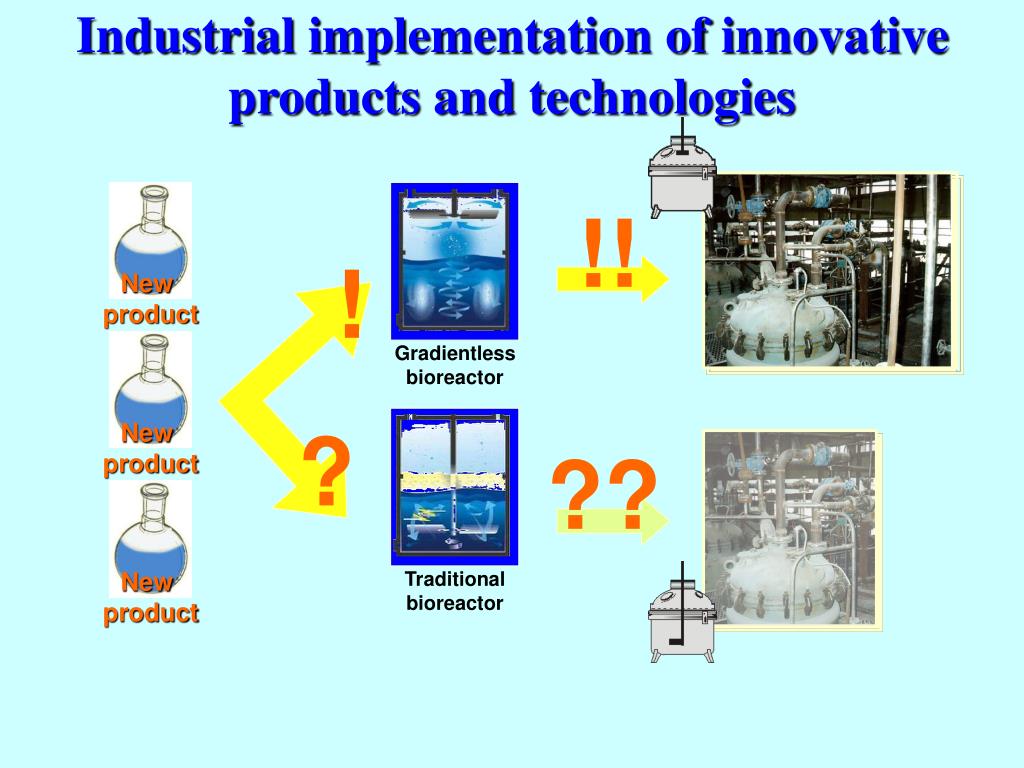 Industrial implementation of innovative products and technologies

New product

New product

New product

!

?

Gradientless bioreactor

Traditional bioreactor

!!

??